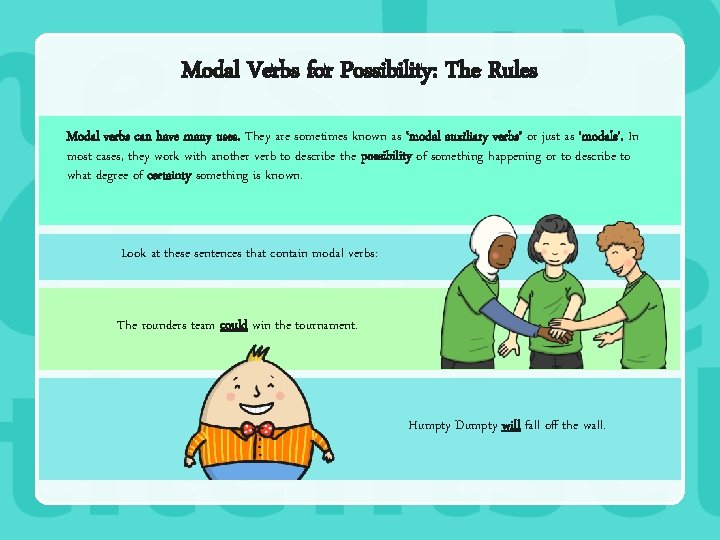 Modal Verbs for Possibility: The Rules

Modal verbs can have many uses. They are sometimes known as 'modal auxiliary verbs' or just as 'modals'. In most cases, they work with another verb to describe the possibility of something happening or to describe to what degree of certainty something is known.

Look at these sentences that contain modal verbs:

The rounders team could win the tournament.

Humpty Dumpty will fall off the wall.